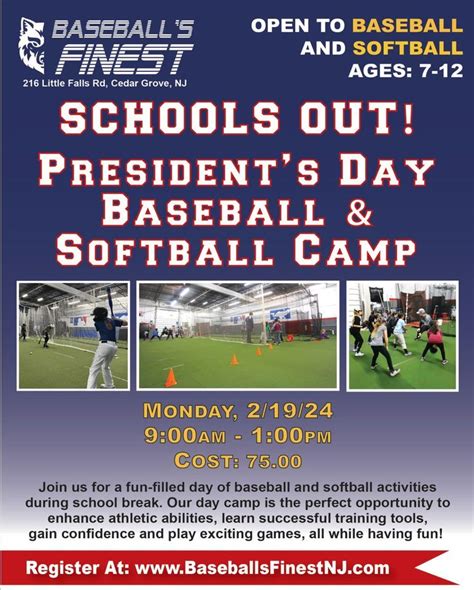 BASEBALL'S FINEST
216 Little Falls Rd, Cedar Grove, NJ

OPEN TO BASEBALL AND SOFTBALL
AGES: 7-12

SCHOOLS OUT!
PRESIDENT'S DAY BASEBALL & SOFTBALL CAMP

MONDAY, 2/19/24
9:00AM - 1:00PM
COST: 75.00

Join us for a fun-filled day of baseball and softball activities during school break. Our day camp is the perfect opportunity to enhance athletic abilities, learn successful training tools, gain confidence and play exciting games, all while having fun!

Register At: www.BaseballsFinestNJ.com